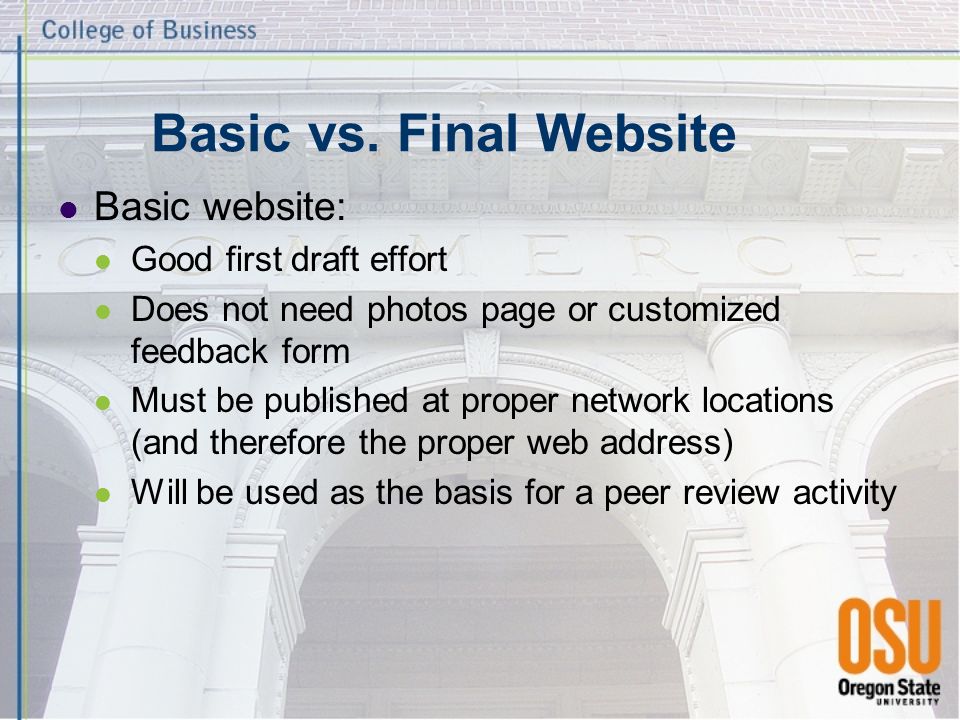 College of Business

Basic vs. Final Website

- Basic website:
  - Good first draft effort
  - Does not need photos page or customized feedback form
  - Must be published at proper network locations (and therefore the proper web address)
  - Will be used as the basis for a peer review activity

COMMERCE

OSU
Oregon State
UNIVERSITY